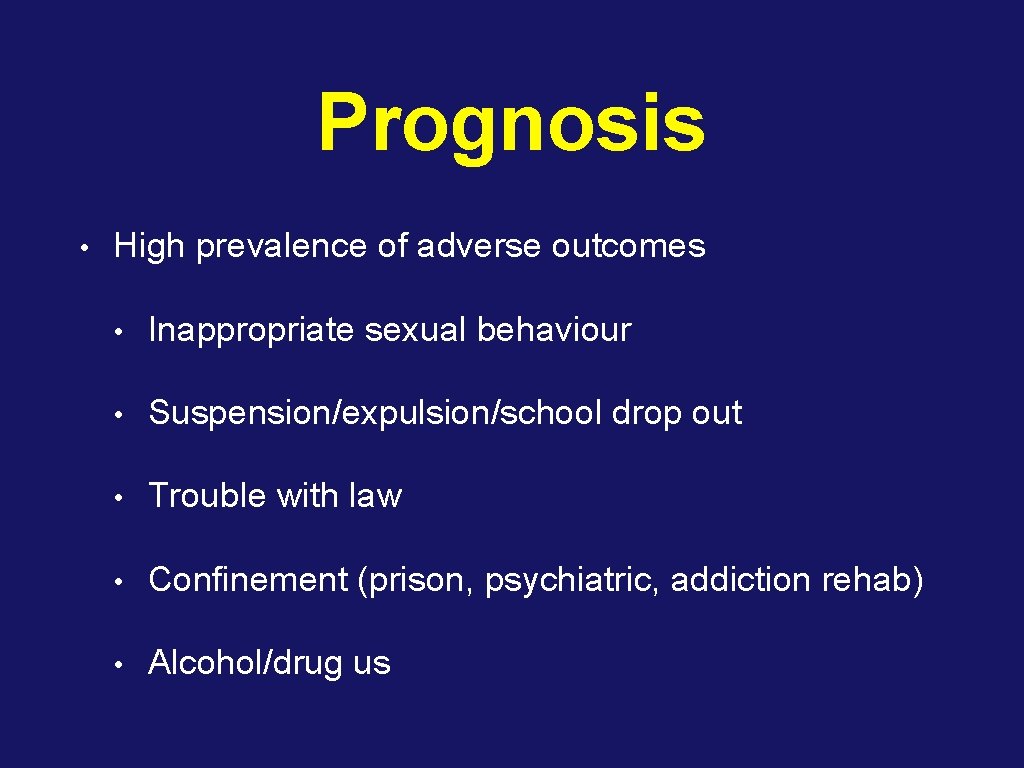 Prognosis

• High prevalence of adverse outcomes

• Inappropriate sexual behaviour

• Suspension/expulsion/school drop out

• Trouble with law

• Confinement (prison, psychiatric, addiction rehab)

• Alcohol/drug us